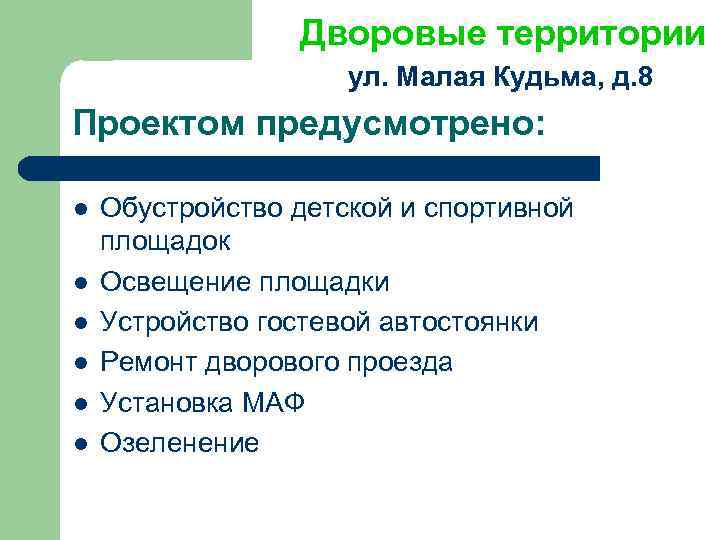 Дворовые территории

ул. Малая Кудьма, д.8

Проектом предусмотрено:

- Обустройство детской и спортивной площадок
- Освещение площадки
- Устройство гостевой автостоянки
- Ремонт дворового проезда
- Установка МАФ
- Озеленение